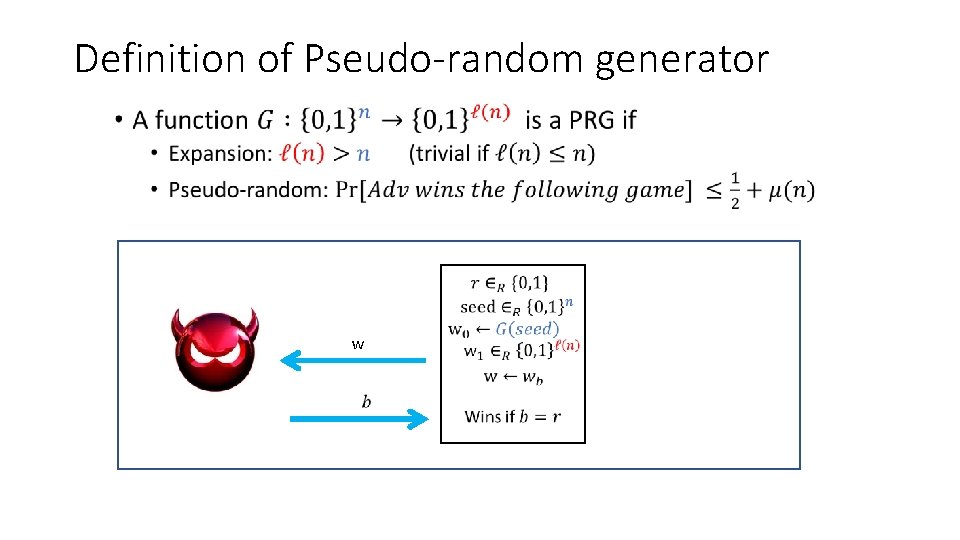 Definition of Pseudo-random generator

• A function $G : \{0,1\}^n \rightarrow \{0,1\}^{\ell(n)}$ is a PRG if
 • Expansion: $\ell(n) > n$ (trivial if $\ell(n) \leq n$)
 • Pseudo-random: $\Pr[Adv\ wins\ the\ following\ game] \leq \frac{1}{2} + \mu(n)$

w

$b$

$r \in_R \{0,1\}$
seed $\in_R \{0,1\}^n$
$w_0 \leftarrow G(seed)$
$w_1 \in_R \{0,1\}^{\ell(n)}$
$w \leftarrow w_b$
Wins if $b = r$